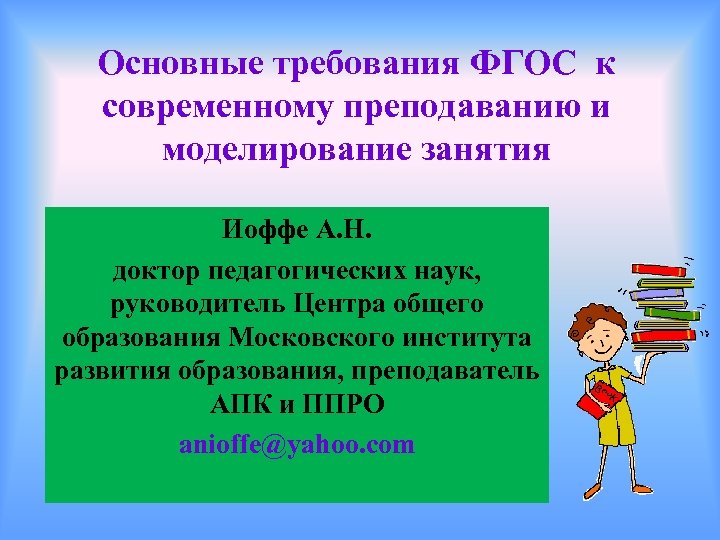 Основные требования ФГОС к современному преподаванию и моделирование занятия

Иоффе А.Н.

доктор педагогических наук, руководитель Центра общего образования Московского института развития образования, преподаватель АПК и ППРО

anioffe@yahoo.com

Book